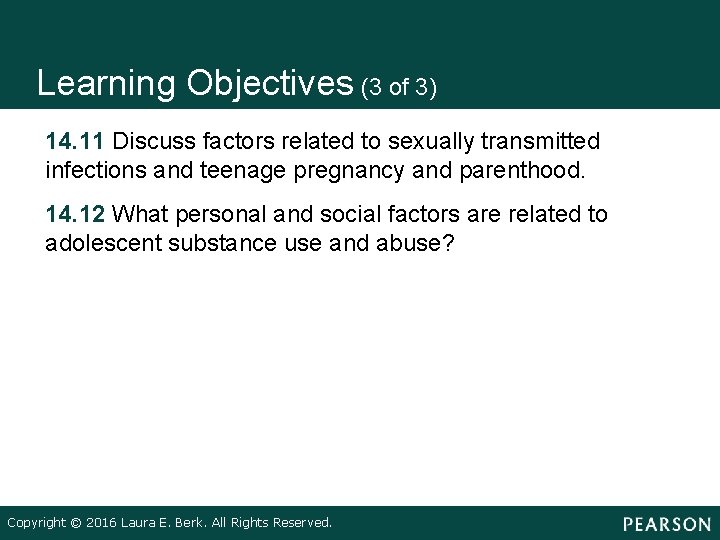 Learning Objectives (3 of 3)

14.11 Discuss factors related to sexually transmitted infections and teenage pregnancy and parenthood.

14.12 What personal and social factors are related to adolescent substance use and abuse?

Copyright © 2016 Laura E. Berk. All Rights Reserved.

PEARSON